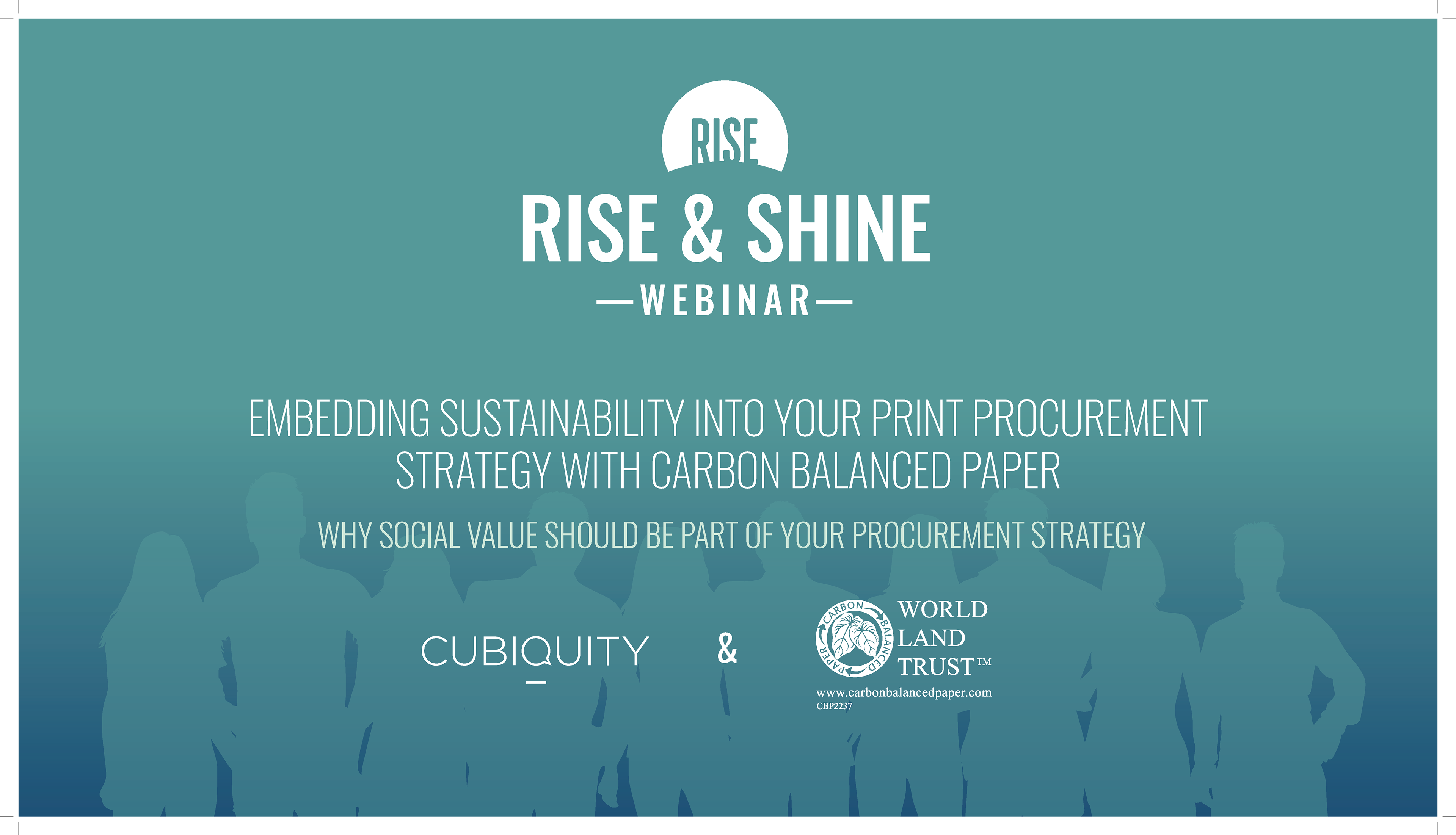 RISE

RISE & SHINE

—WEBINAR—

EMBEDDING SUSTAINABILITY INTO YOUR PRINT PROCUREMENT STRATEGY WITH CARBON BALANCED PAPER

WHY SOCIAL VALUE SHOULD BE PART OF YOUR PROCUREMENT STRATEGY

CUBIQUITY

&

CARBON BALANCED PAPER

WORLD LAND TRUST™

www.carbonbalancedpaper.com
CBP2237